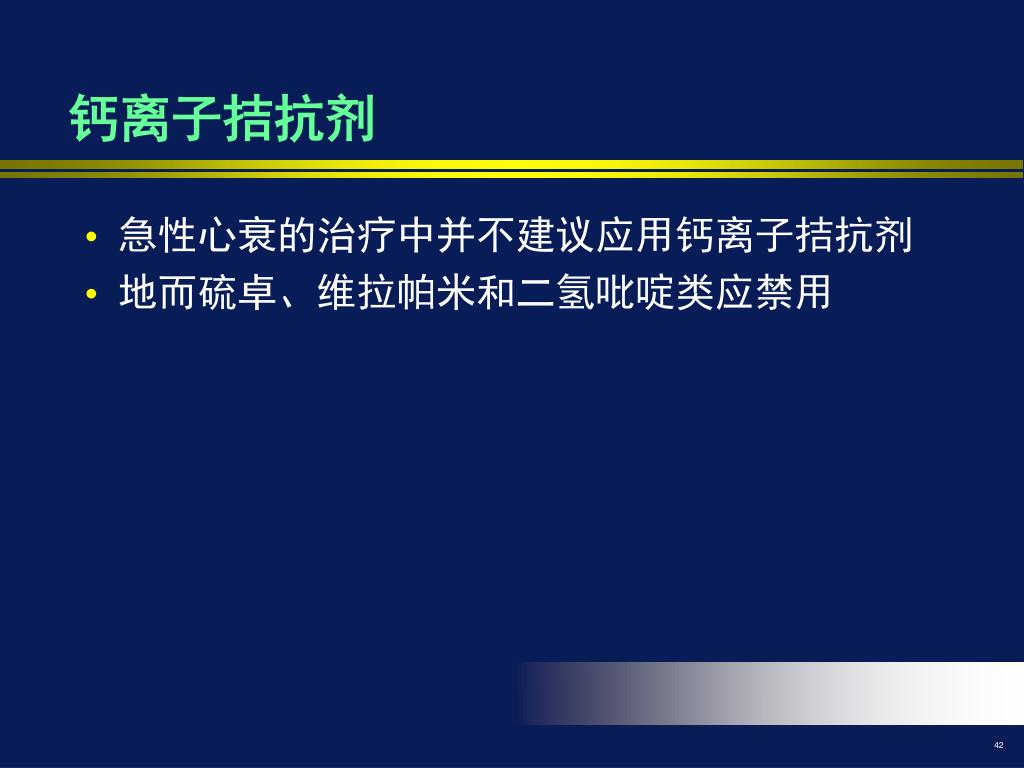 钙离子拮抗剂

• 急性心衰的治疗中并不建议应用钙离子拮抗剂
• 地而硫卓、维拉帕米和二氢吡啶类应禁用

42